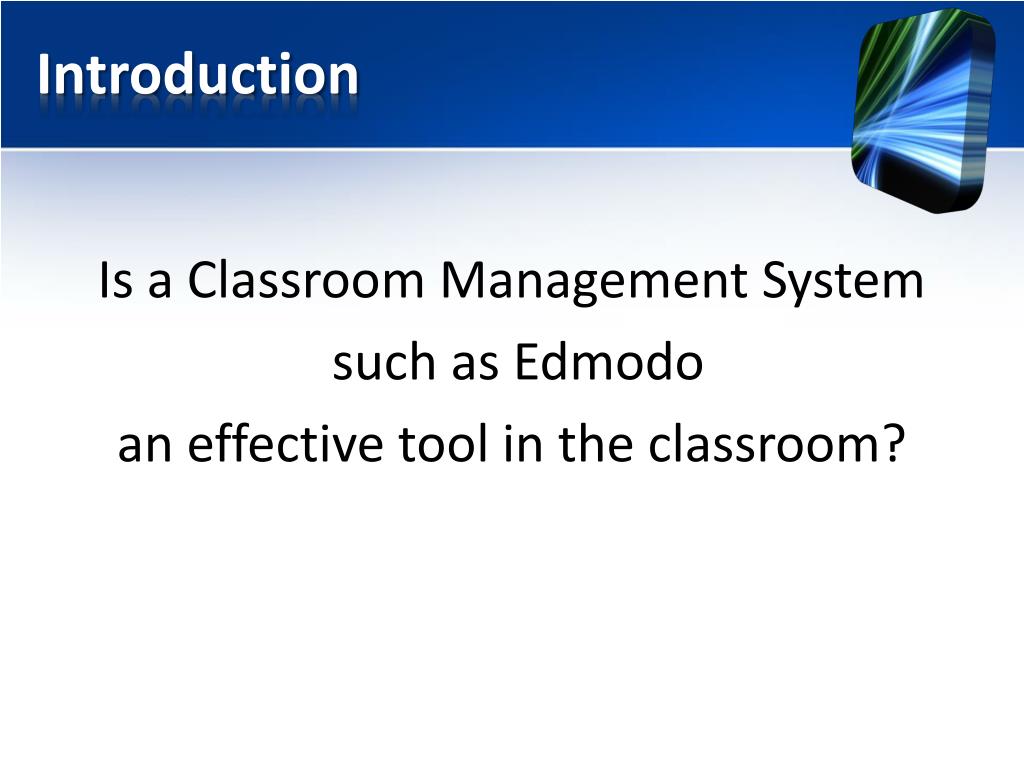 Introduction

Is a Classroom Management System
such as Edmodo
an effective tool in the classroom?